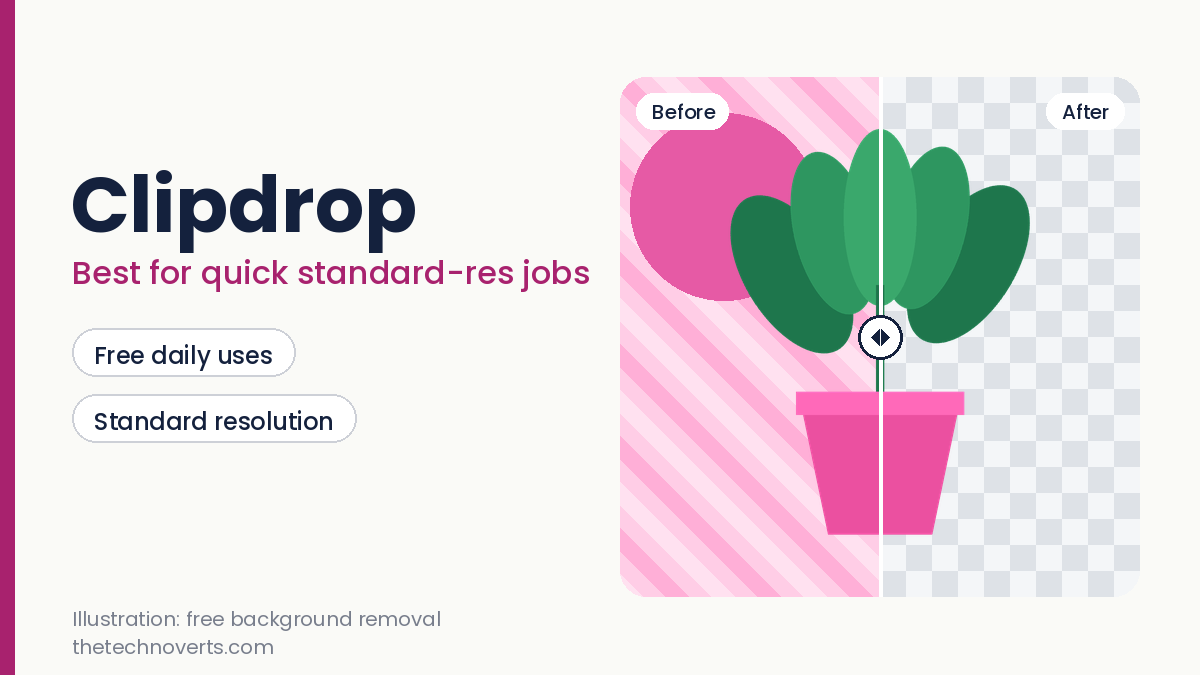 Clipdrop

Best for quick standard-res jobs

Free daily uses

Standard resolution

Before

After

Illustration: free background removal
thetechnoverts.com